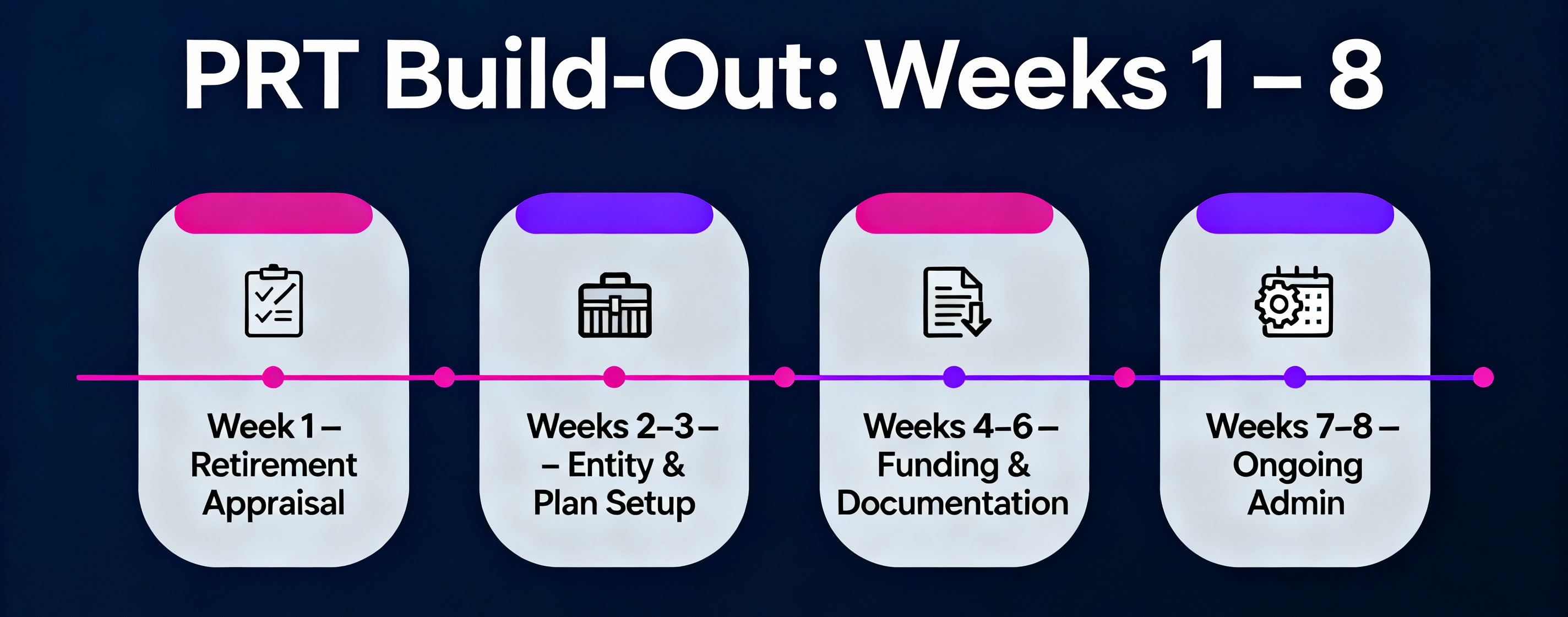 PRT Build-Out: Weeks 1 – 8

Week 1 – Retirement Appraisal

Weeks 2–3 – – Entity & Plan Setup

Weeks 4–6 – Funding & Documentation

Weeks 7–8 – Ongoing Admin